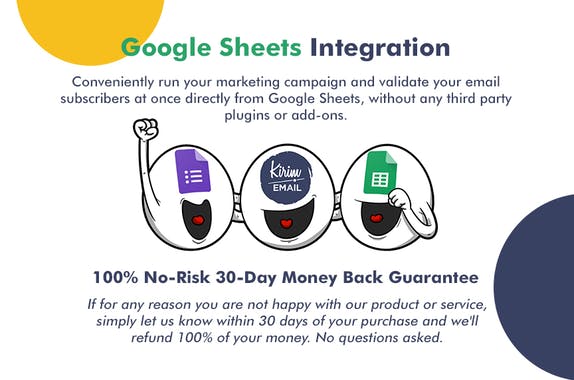 Google Sheets Integration

Conveniently run your marketing campaign and validate your email subscribers at once directly from Google Sheets, without any third party plugins or add-ons.

Kirim EMAIL

100% No-Risk 30-Day Money Back Guarantee

If for any reason you are not happy with our product or service, simply let us know within 30 days of your purchase and we'll refund 100% of your money. No questions asked.